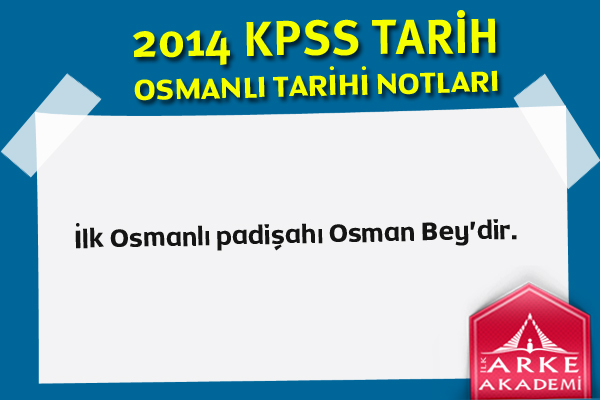 2014 KPSS TARİH
OSMANLI TARİHİ NOTLARI

İlk Osmanlı padişahı Osman Bey'dir.

İLK ARKE AKADEMİ